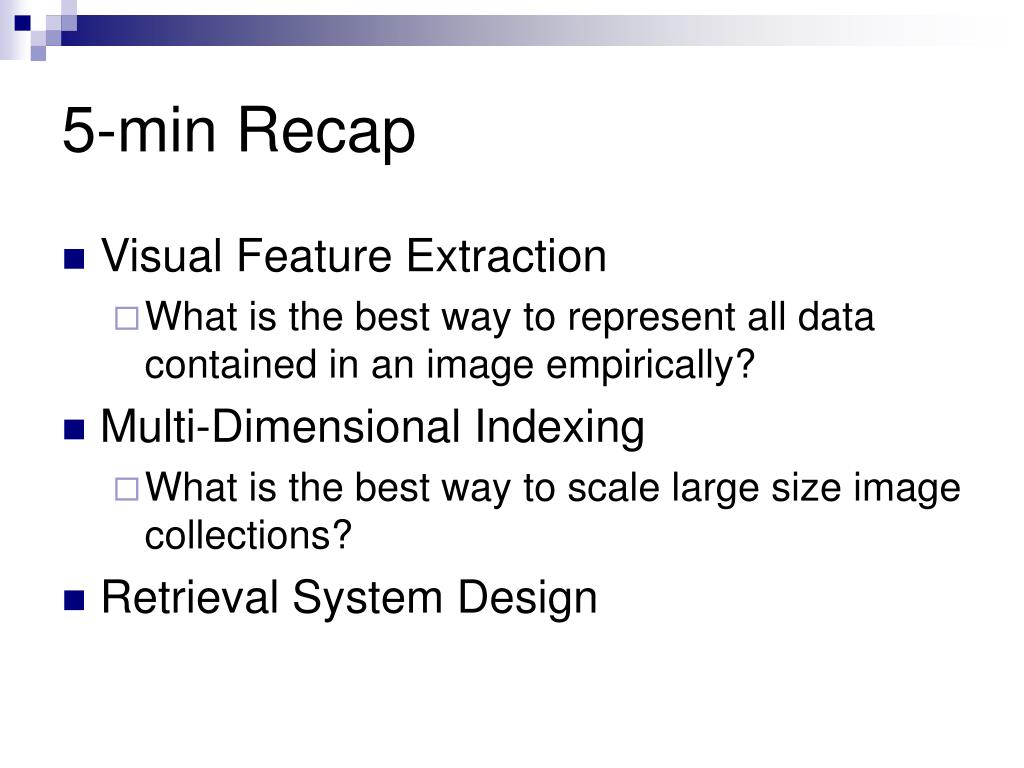 5-min Recap

Visual Feature Extraction

What is the best way to represent all data contained in an image empirically?

Multi-Dimensional Indexing

What is the best way to scale large size image collections?

Retrieval System Design